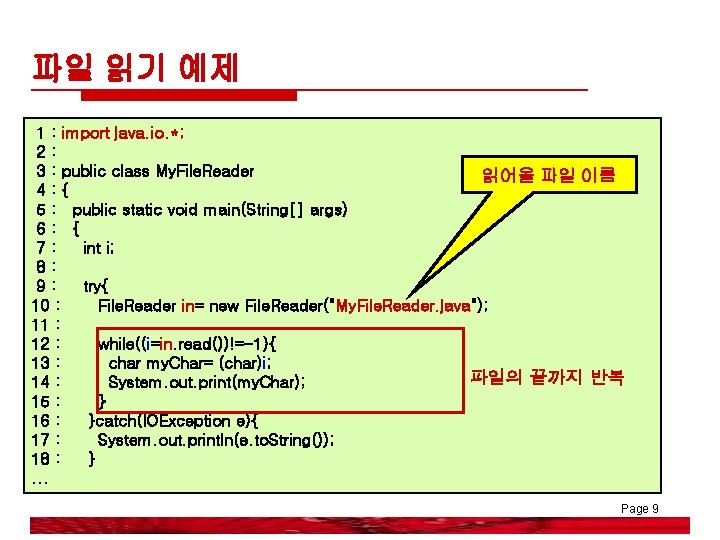 파일 읽기 예제

1 : import java.io.*;
2 :
3 : public class MyFileReader
4 : {
5 :   public static void main(String[] args)
6 :   {
7 :     int i;
8 :
9 :     try{
10 :       FileReader in= new FileReader("MyFileReader.java");
11 :
12 :       while((i=in.read())!=-1){
13 :         char myChar= (char)i;
14 :         System.out.print(myChar);
15 :       }
16 :     }catch(IOException e){
17 :       System.out.println(e.toString());
18 :     }
...

읽어올 파일 이름

파일의 끝까지 반복

Page 9